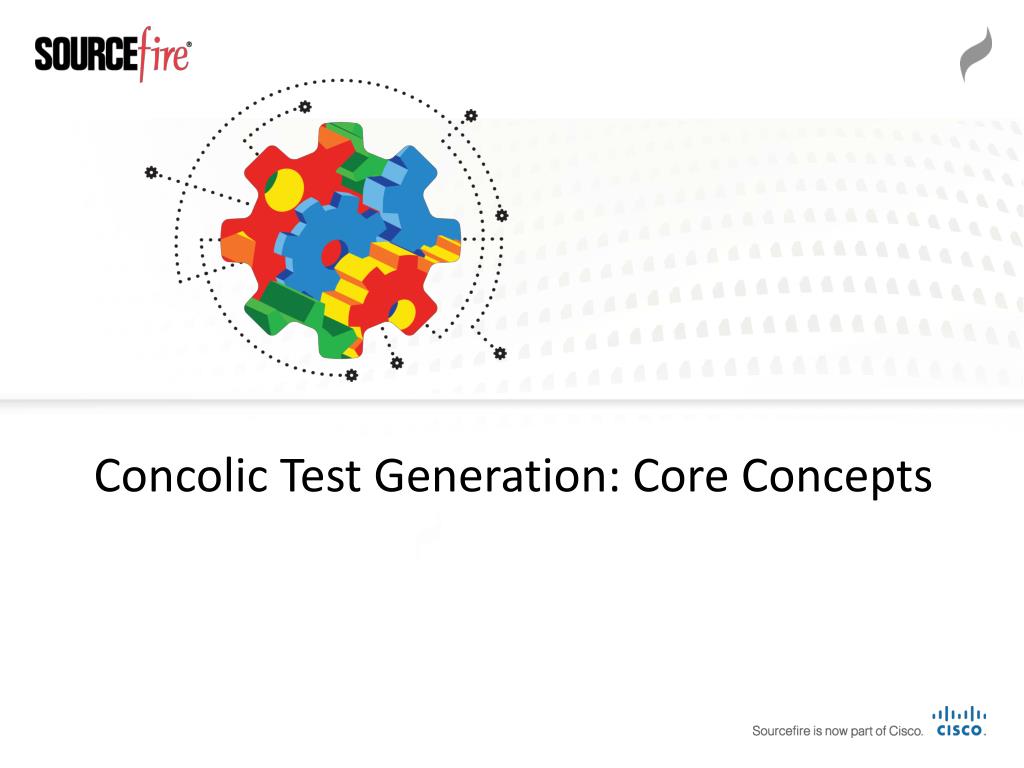 SOURCEfire®

Concolic Test Generation: Core Concepts

Sourcefire is now part of Cisco. CISCO.